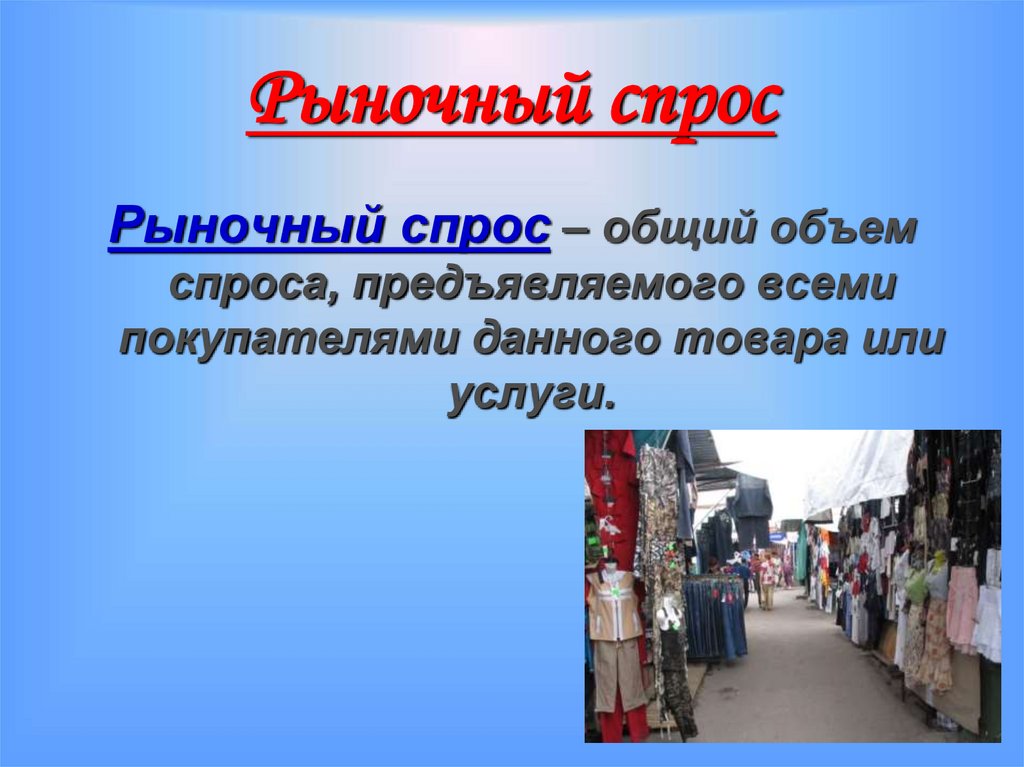 Рыночный спрос

Рыночный спрос – общий объем спроса, предъявляемого всеми покупателями данного товара или услуги.